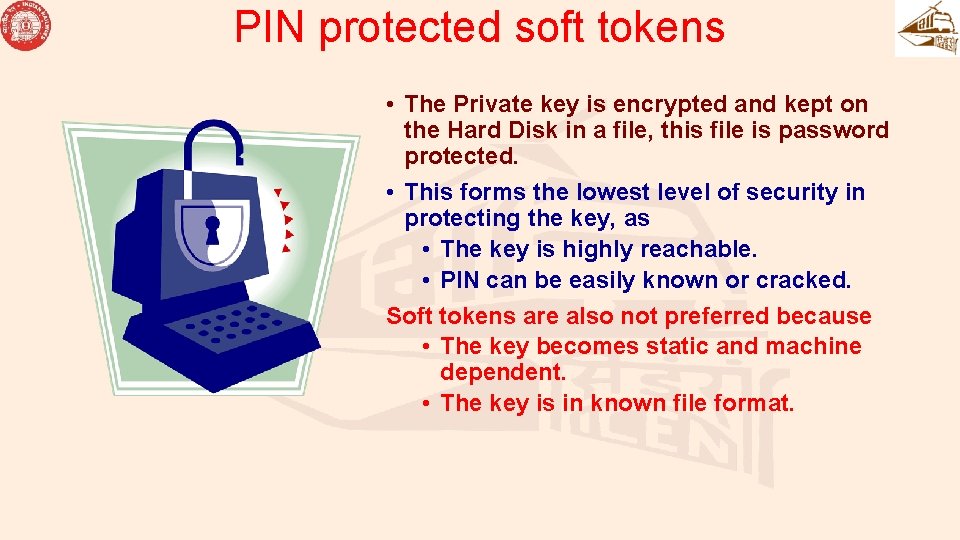 PIN protected soft tokens

• The Private key is encrypted and kept on the Hard Disk in a file, this file is password protected.

• This forms the lowest level of security in protecting the key, as
  • The key is highly reachable.
  • PIN can be easily known or cracked.

Soft tokens are also not preferred because
  • The key becomes static and machine dependent.
  • The key is in known file format.